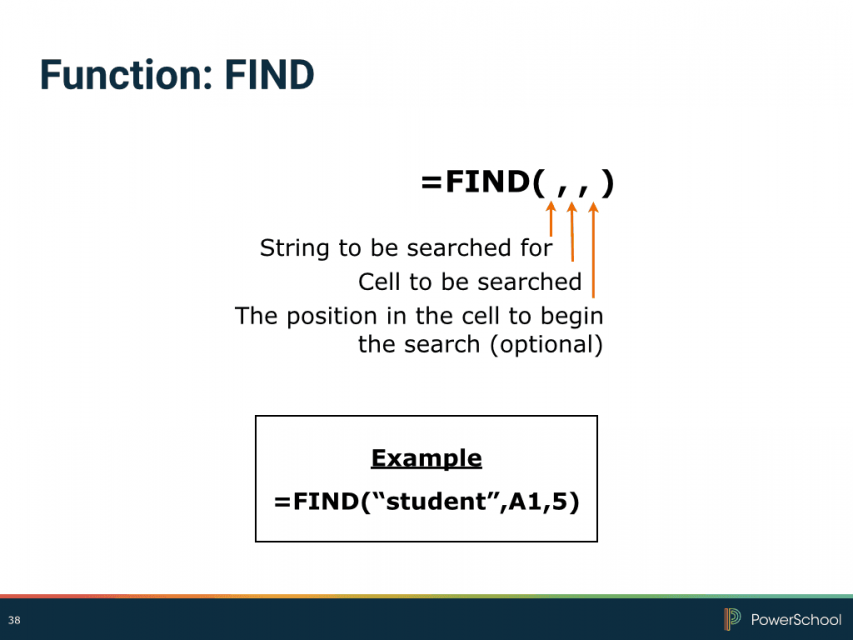 Function: FIND

=FIND( , , )

String to be searched for

Cell to be searched

The position in the cell to begin the search (optional)

Example

=FIND(“student”,A1,5)

38

PowerSchool